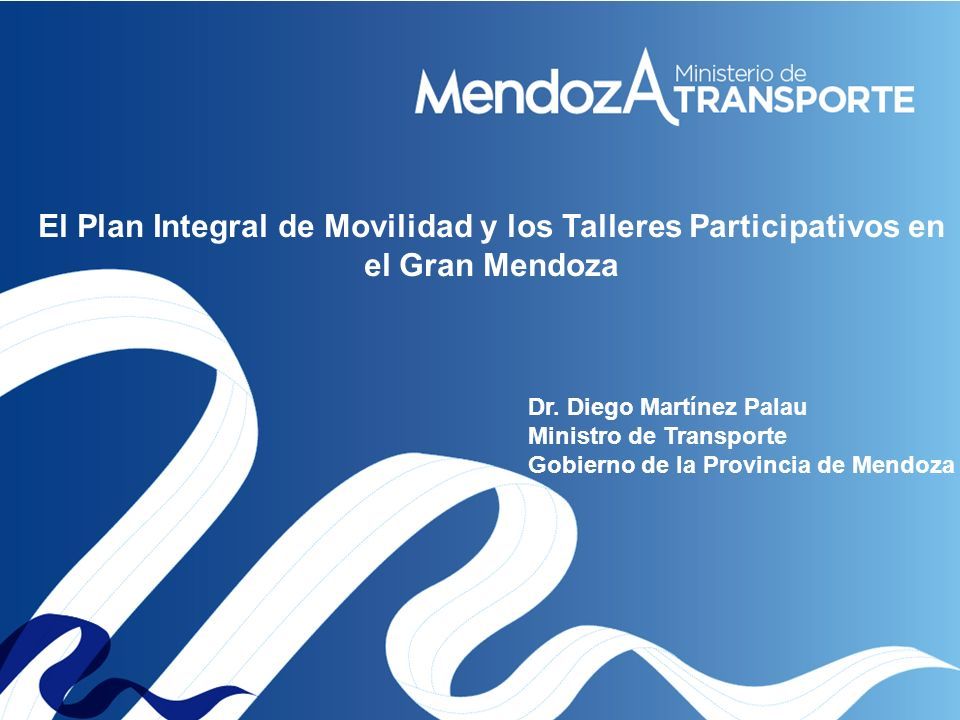 MendozA Ministerio de TRANSPORTE

El Plan Integral de Movilidad y los Talleres Participativos en el Gran Mendoza

Dr. Diego Martínez Palau
Ministro de Transporte
Gobierno de la Provincia de Mendoza